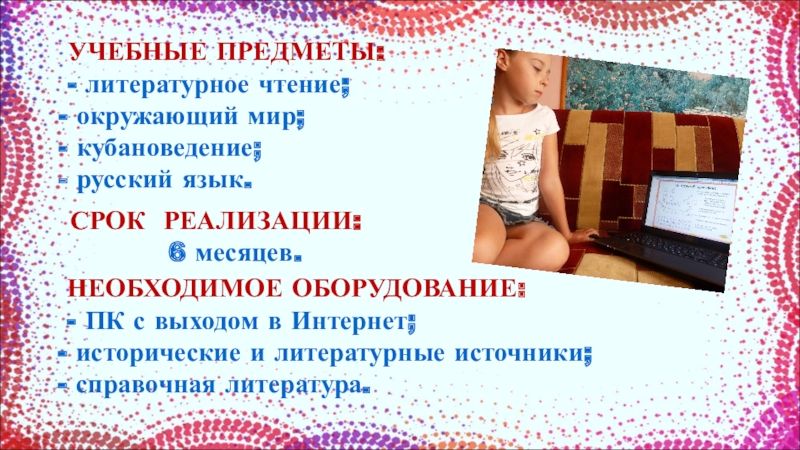 УЧЕБНЫЕ ПРЕДМЕТЫ:
- литературное чтение;
- окружающий мир;
- кубановедение;
- русский язык.

СРОК РЕАЛИЗАЦИИ:
6 месяцев.

НЕОБХОДИМОЕ ОБОРУДОВАНИЕ:
- ПК с выходом в Интернет;
- исторические и литературные источники;
- справочная литература.